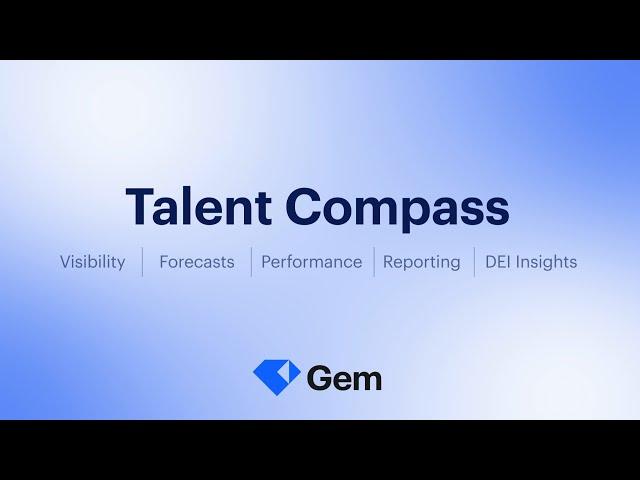 Talent Compass

Visibility | Forecasts | Performance | Reporting | DEI Insights

Gem